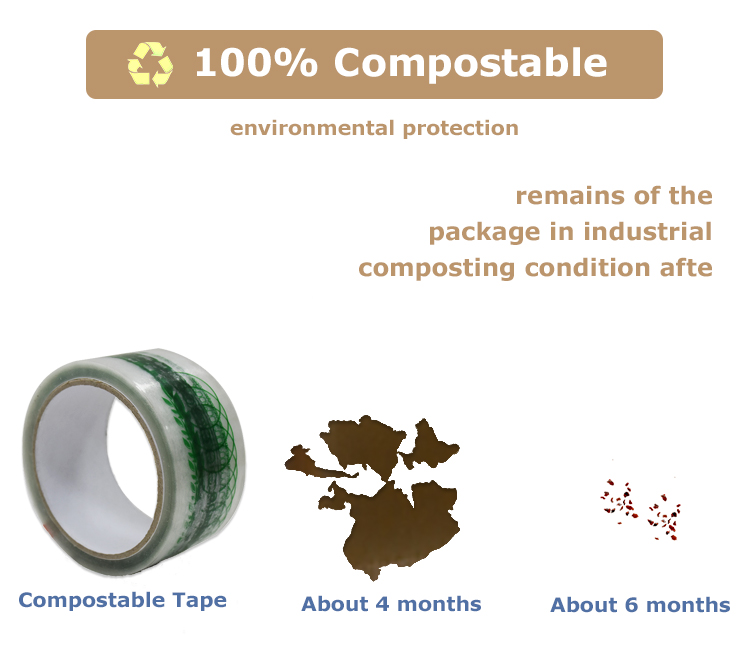 100% Compostable

environmental protection

remains of the package in industrial composting condition afte

Compostable Tape

About 4 months

About 6 months